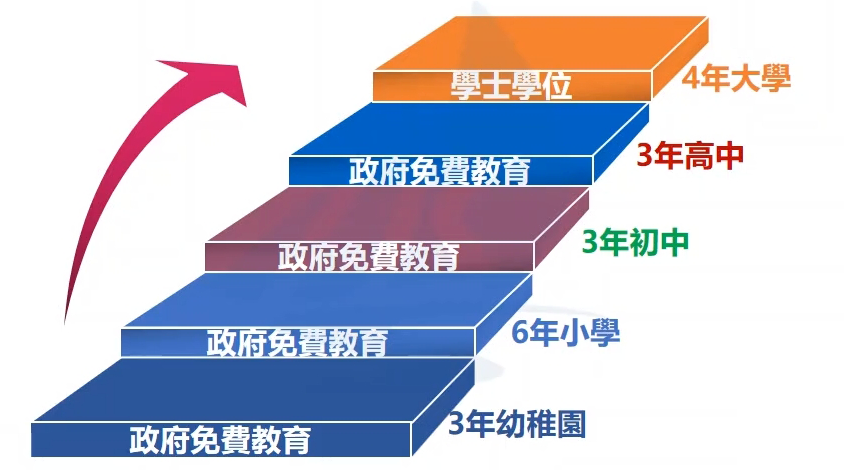 學士學位
4年大學

政府免費教育
3年高中

政府免費教育
3年初中

政府免費教育
6年小學

政府免費教育
3年幼稚園